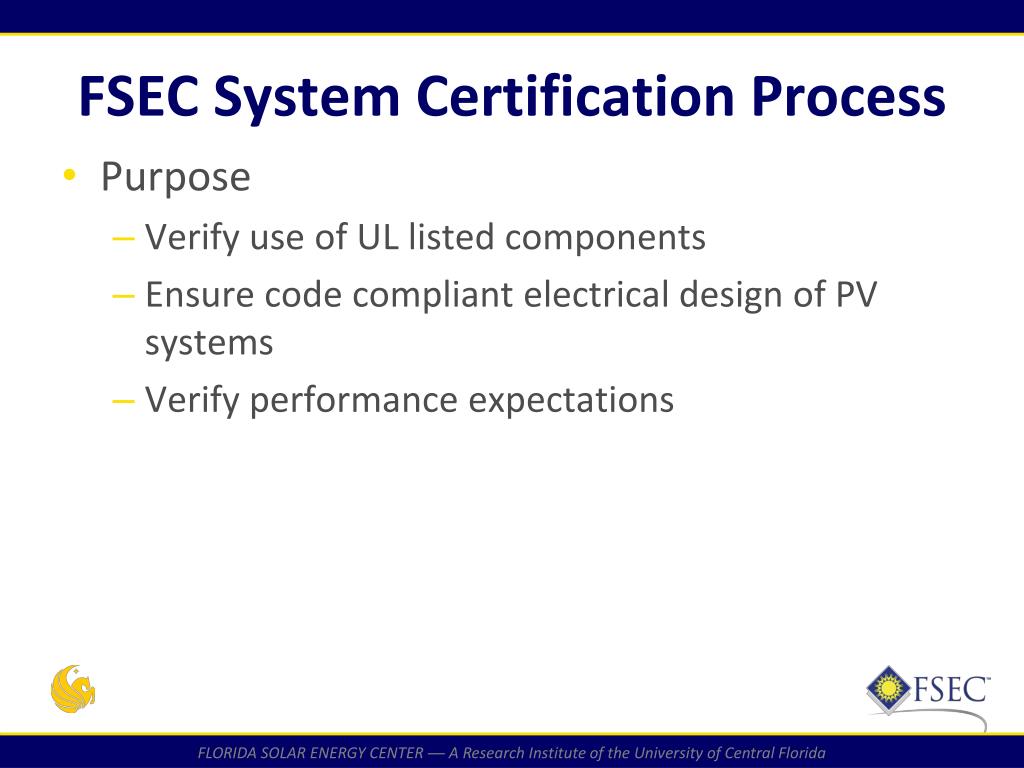 FSEC System Certification Process

• Purpose
– Verify use of UL listed components
– Ensure code compliant electrical design of PV systems
– Verify performance expectations

FSEC™

FLORIDA SOLAR ENERGY CENTER — A Research Institute of the University of Central Florida